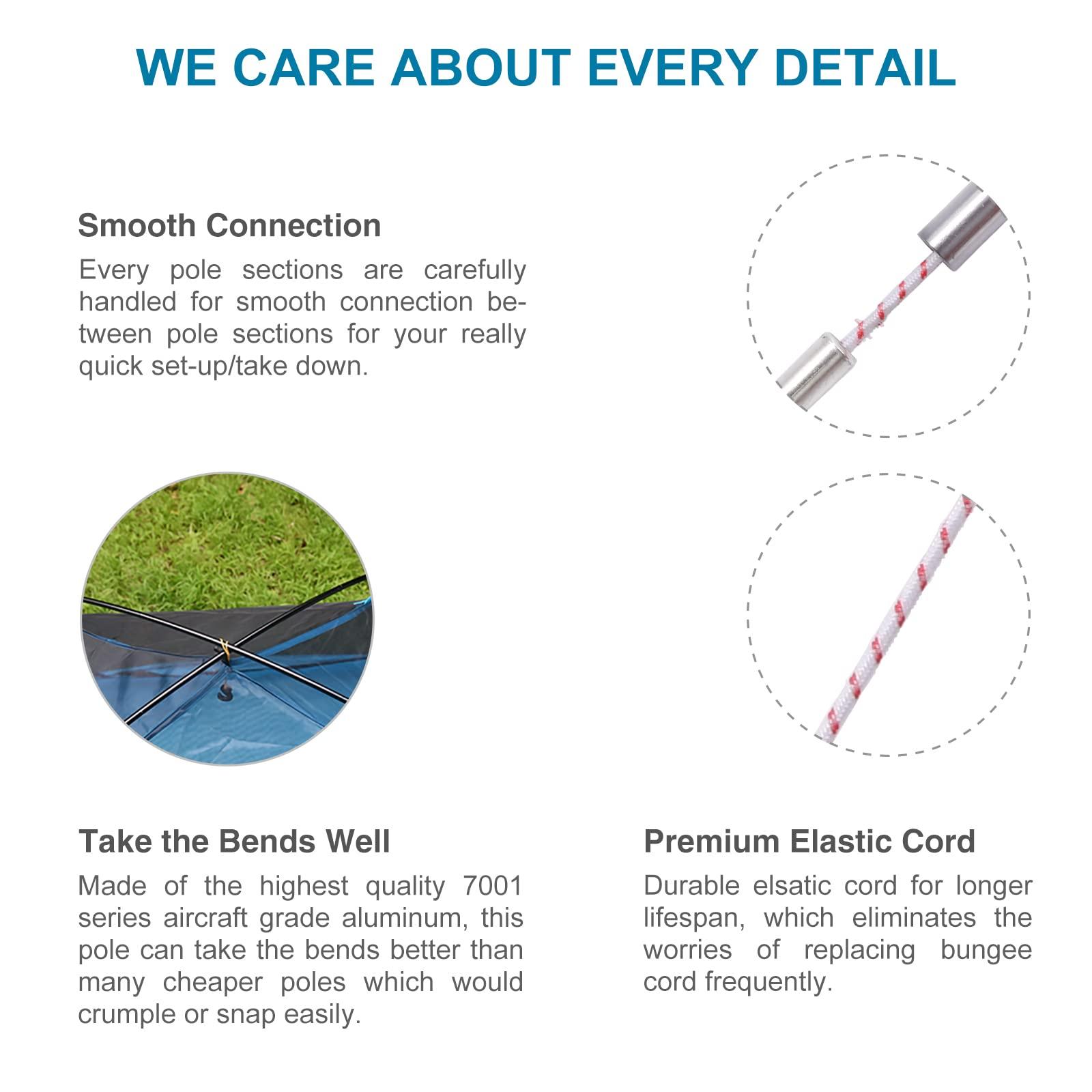 WE CARE ABOUT EVERY DETAIL

Smooth Connection

Every pole sections are carefully handled for smooth connection between pole sections for your really quick set-up/take down.

Take the Bends Well

Made of the highest quality 7001 series aircraft grade aluminum, this pole can take the bends better than many cheaper poles which would crumple or snap easily.

Premium Elastic Cord

Durable elsatic cord for longer lifespan, which eliminates the worries of replacing bungee cord frequently.